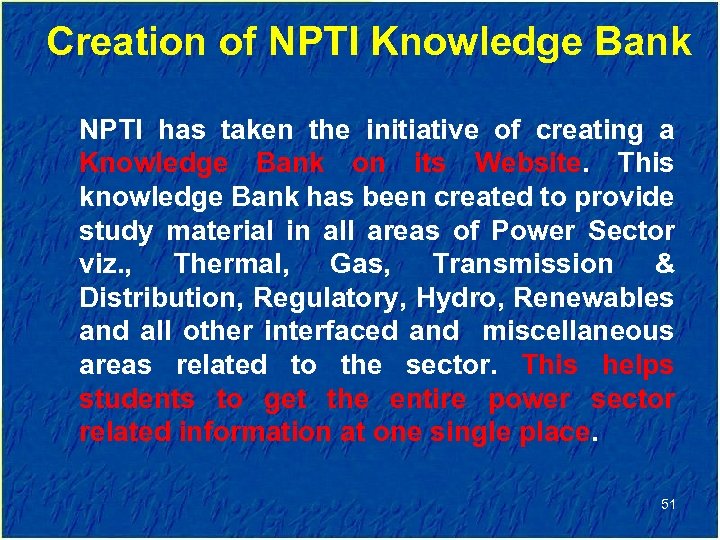 Creation of NPTI Knowledge Bank

NPTI has taken the initiative of creating a Knowledge Bank on its Website. This knowledge Bank has been created to provide study material in all areas of Power Sector viz., Thermal, Gas, Transmission & Distribution, Regulatory, Hydro, Renewables and all other interfaced and miscellaneous areas related to the sector. This helps students to get the entire power sector related information at one single place.

51